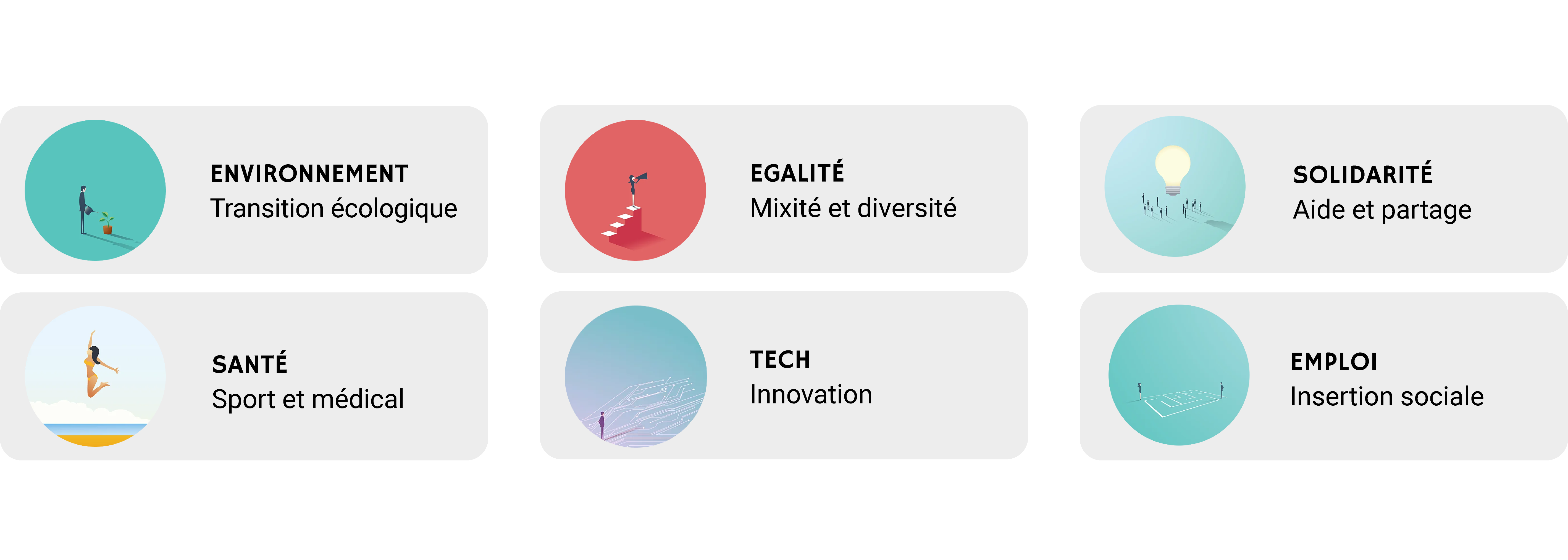 ENVIRONNEMENT
Transition écologique

EGALITÉ
Mixité et diversité

SOLIDARITÉ
Aide et partage

SANTÉ
Sport et médical

TECH
Innovation

EMPLOI
Insertion sociale